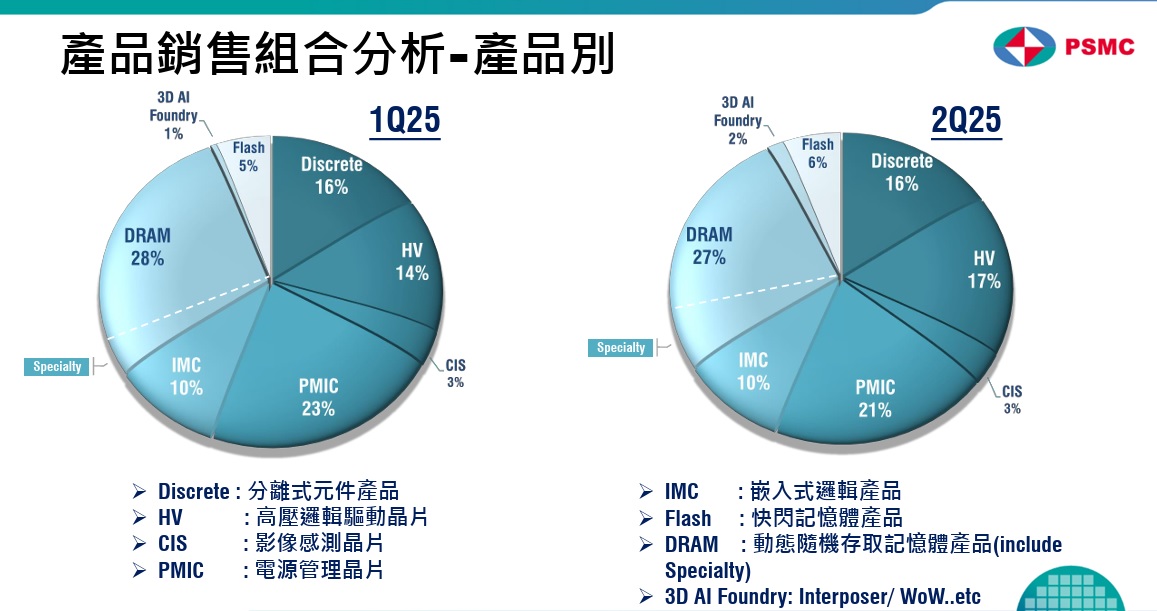 產品銷售組合分析-產品別

PSMC

1Q25

3D AI Foundry 1%

Flash 5%

Discrete 16%

HV 14%

CIS 3%

PMIC 23%

IMC 10%

DRAM 28%

Specialty

2Q25

3D AI Foundry 2%

Flash 6%

Discrete 16%

HV 17%

CIS 3%

PMIC 21%

IMC 10%

DRAM 27%

Specialty

➢ Discrete : 分離式元件產品
➢ HV : 高壓邏輯驅動晶片
➢ CIS : 影像感測晶片
➢ PMIC : 電源管理晶片

➢ IMC : 嵌入式邏輯產品
➢ Flash : 快閃記憶體產品
➢ DRAM : 動態隨機存取記憶體產品(include Specialty)
➢ 3D AI Foundry: Interposer/ WoW..etc